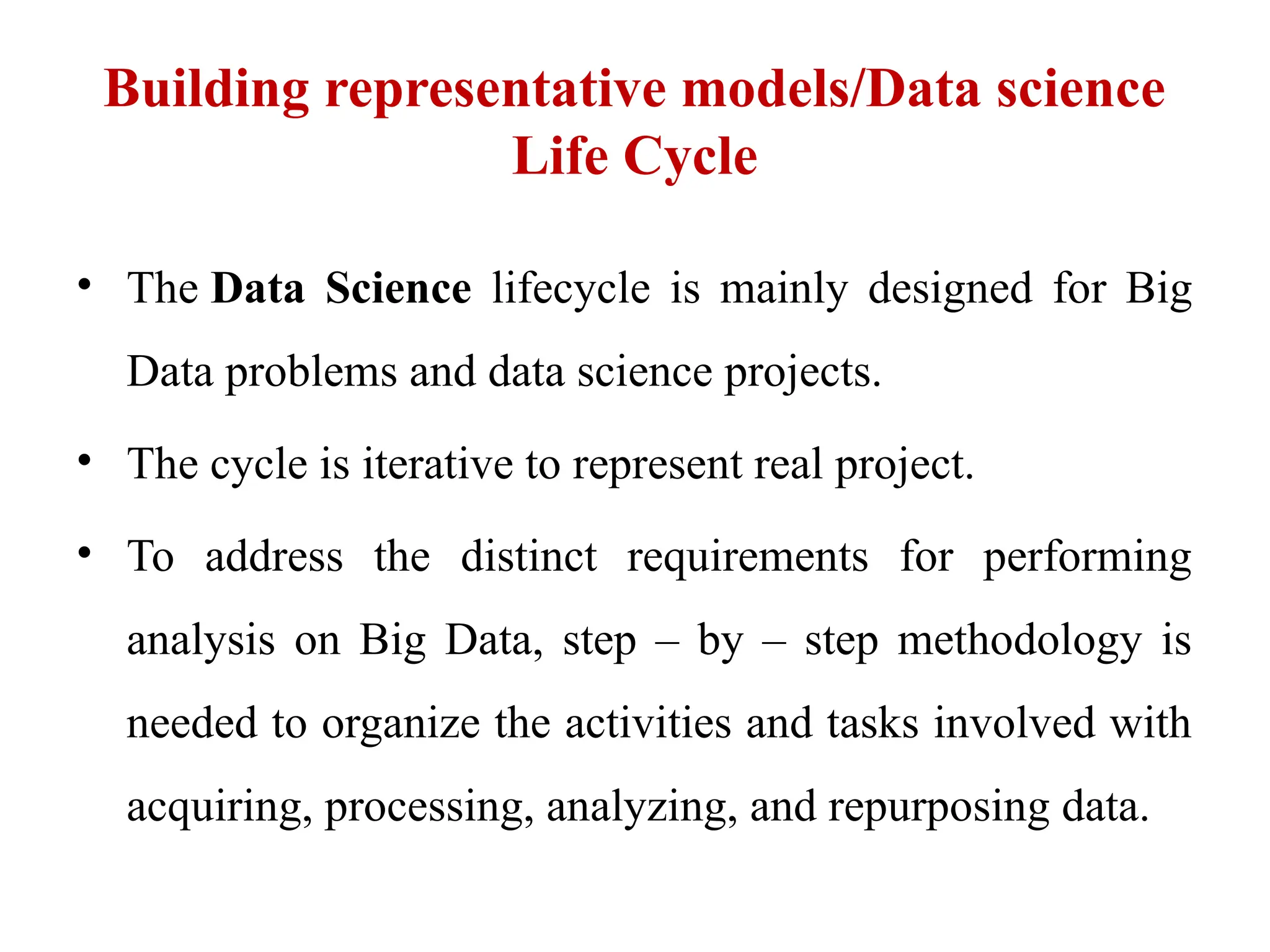 Building representative models/Data science Life Cycle

• The Data Science lifecycle is mainly designed for Big Data problems and data science projects.

• The cycle is iterative to represent real project.

• To address the distinct requirements for performing analysis on Big Data, step – by – step methodology is needed to organize the activities and tasks involved with acquiring, processing, analyzing, and repurposing data.